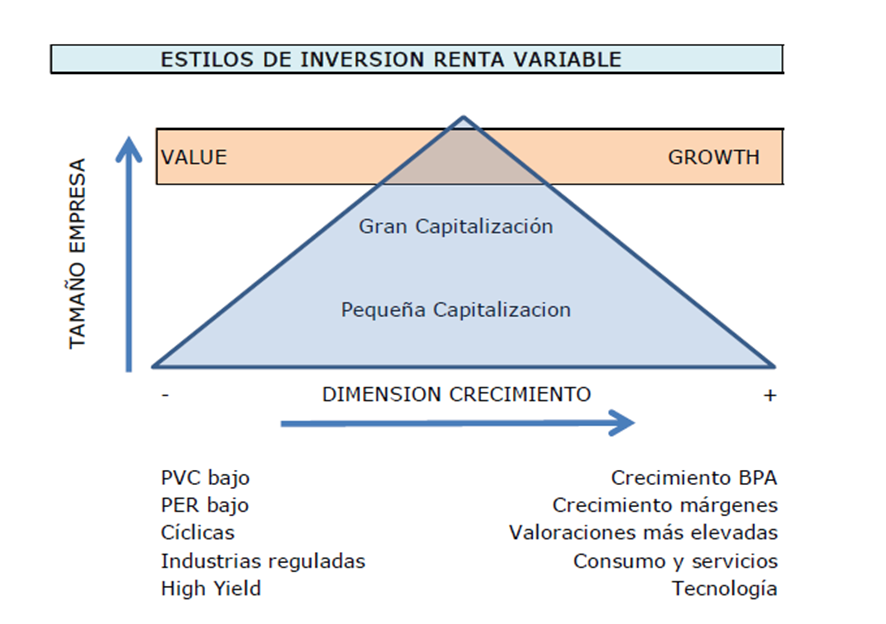 ESTILOS DE INVERSION RENTA VARIABLE

TAMAÑO EMPRESA

VALUE

GROWTH

Gran Capitalización

Pequeña Capitalizacion

-

DIMENSION CRECIMIENTO

+

PVC bajo
PER bajo
Cíclicas
Industrias reguladas
High Yield

Crecimiento BPA
Crecimiento márgenes
Valoraciones más elevadas
Consumo y servicios
Tecnología